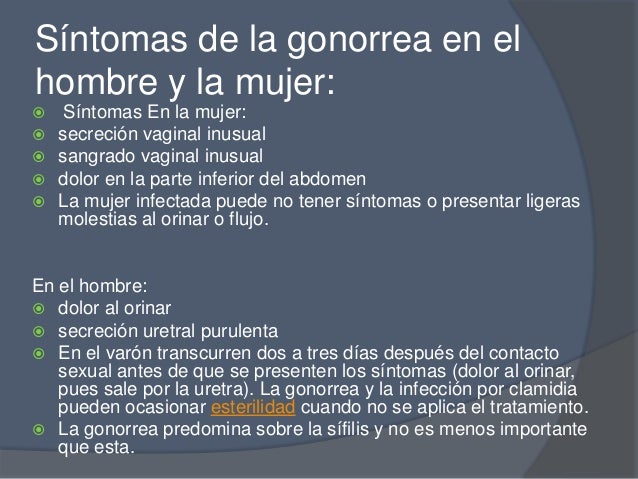 Síntomas de la gonorrea en el hombre y la mujer:

- Síntomas En la mujer:
- secreción vaginal inusual
- sangrado vaginal inusual
- dolor en la parte inferior del abdomen
- La mujer infectada puede no tener síntomas o presentar ligeras molestias al orinar o flujo.

En el hombre:

- dolor al orinar
- secreción uretral purulenta
- En el varón transcurren dos a tres días después del contacto sexual antes de que se presenten los síntomas (dolor al orinar, pues sale por la uretra). La gonorrea y la infección por clamidia pueden ocasionar esterilidad cuando no se aplica el tratamiento.
- La gonorrea predomina sobre la sífilis y no es menos importante que esta.